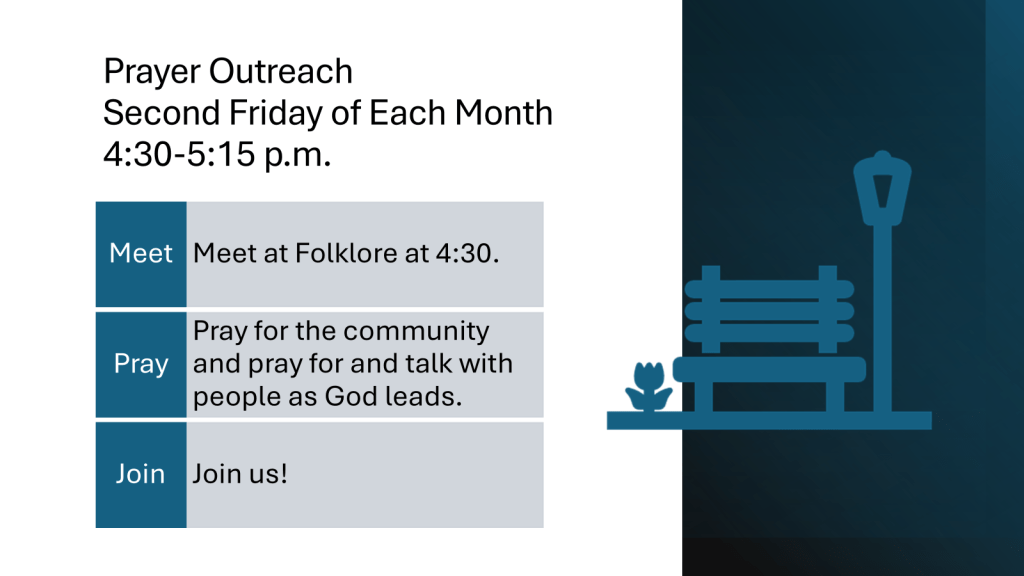 Prayer Outreach
Second Friday of Each Month
4:30-5:15 p.m.

| Meet | Meet at Folklore at 4:30. |
|---|---|
| Pray | Pray for the community and pray for and talk with people as God leads. |
| Join | Join us! |